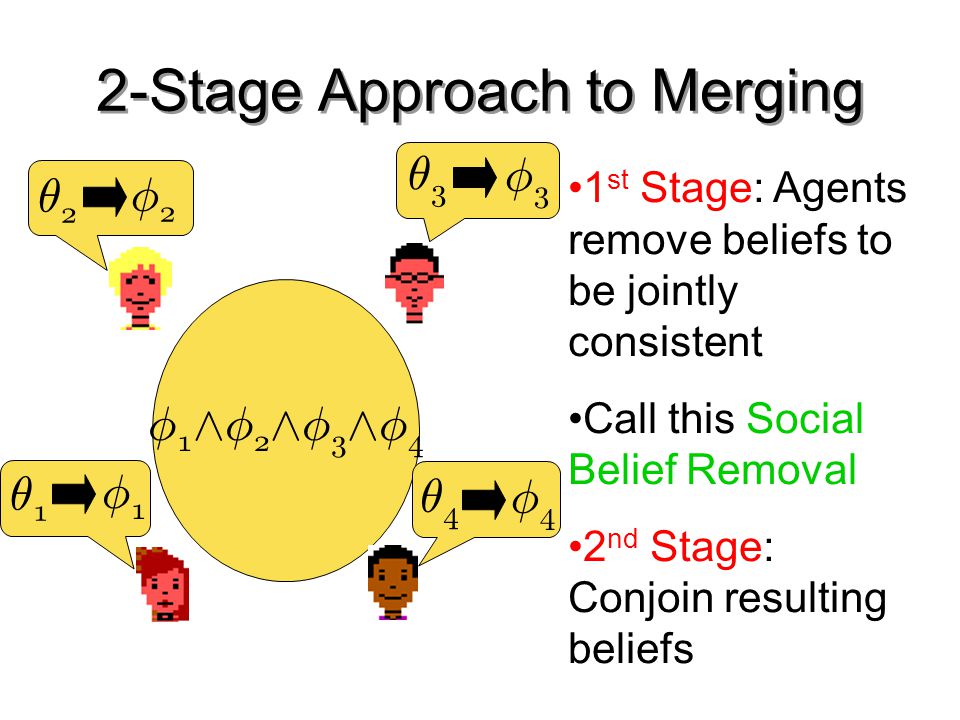 2-Stage Approach to Merging

$\theta_2 \Rightarrow \phi_2$

$\theta_3 \Rightarrow \phi_3$

$\phi_1 \wedge \phi_2 \wedge \phi_3 \wedge \phi_4$

$\theta_1 \Rightarrow \phi_1$

$\theta_4 \Rightarrow \phi_4$

•1st Stage: Agents remove beliefs to be jointly consistent

•Call this Social Belief Removal

•2nd Stage: Conjoin resulting beliefs